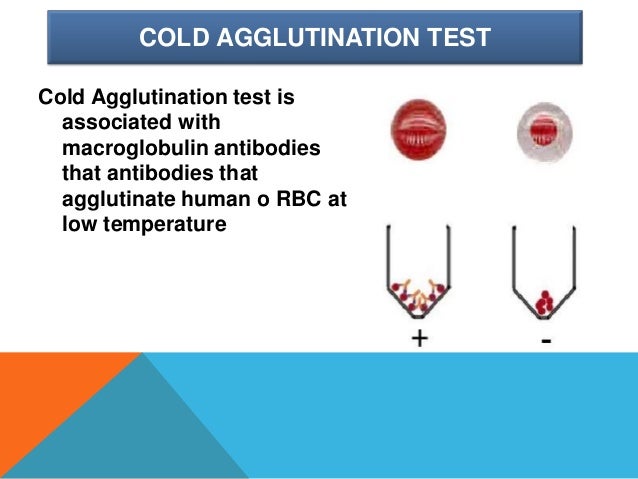 COLD AGGLUTINATION TEST

Cold Agglutination test is associated with macroglobulin antibodies that antibodies that agglutinate human o RBC at low temperature

+

-